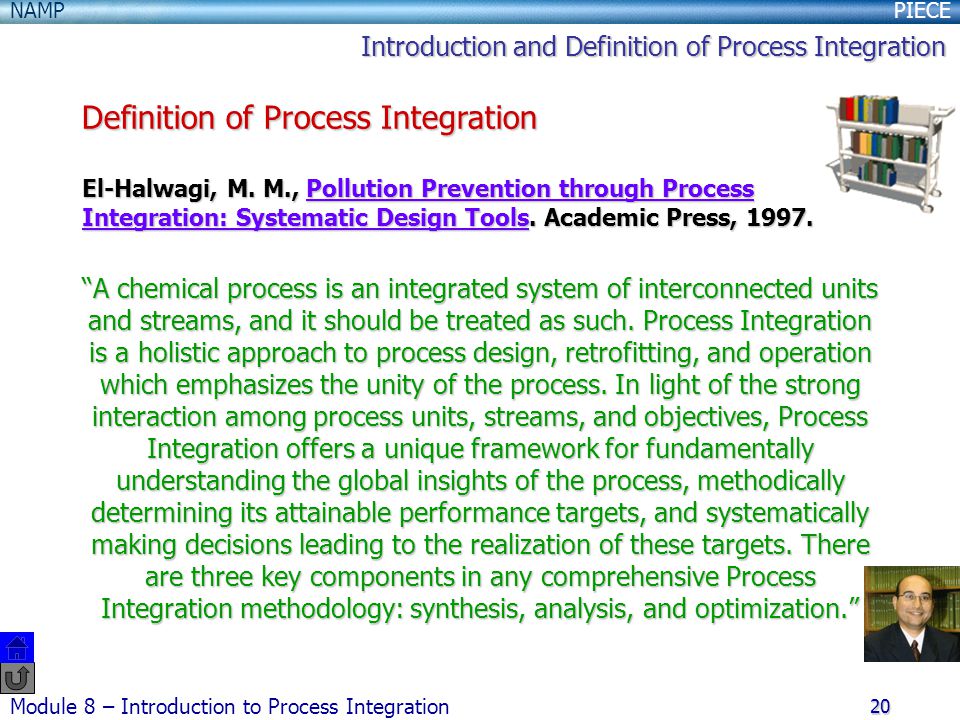 NAMP

PIECE

Introduction and Definition of Process Integration

Definition of Process Integration

El-Halwagi, M. M., Pollution Prevention through Process Integration: Systematic Design Tools. Academic Press, 1997.

“A chemical process is an integrated system of interconnected units and streams, and it should be treated as such. Process Integration is a holistic approach to process design, retrofitting, and operation which emphasizes the unity of the process. In light of the strong interaction among process units, streams, and objectives, Process Integration offers a unique framework for fundamentally understanding the global insights of the process, methodically determining its attainable performance targets, and systematically making decisions leading to the realization of these targets. There are three key components in any comprehensive Process Integration methodology: synthesis, analysis, and optimization.”

Module 8 – Introduction to Process Integration

20